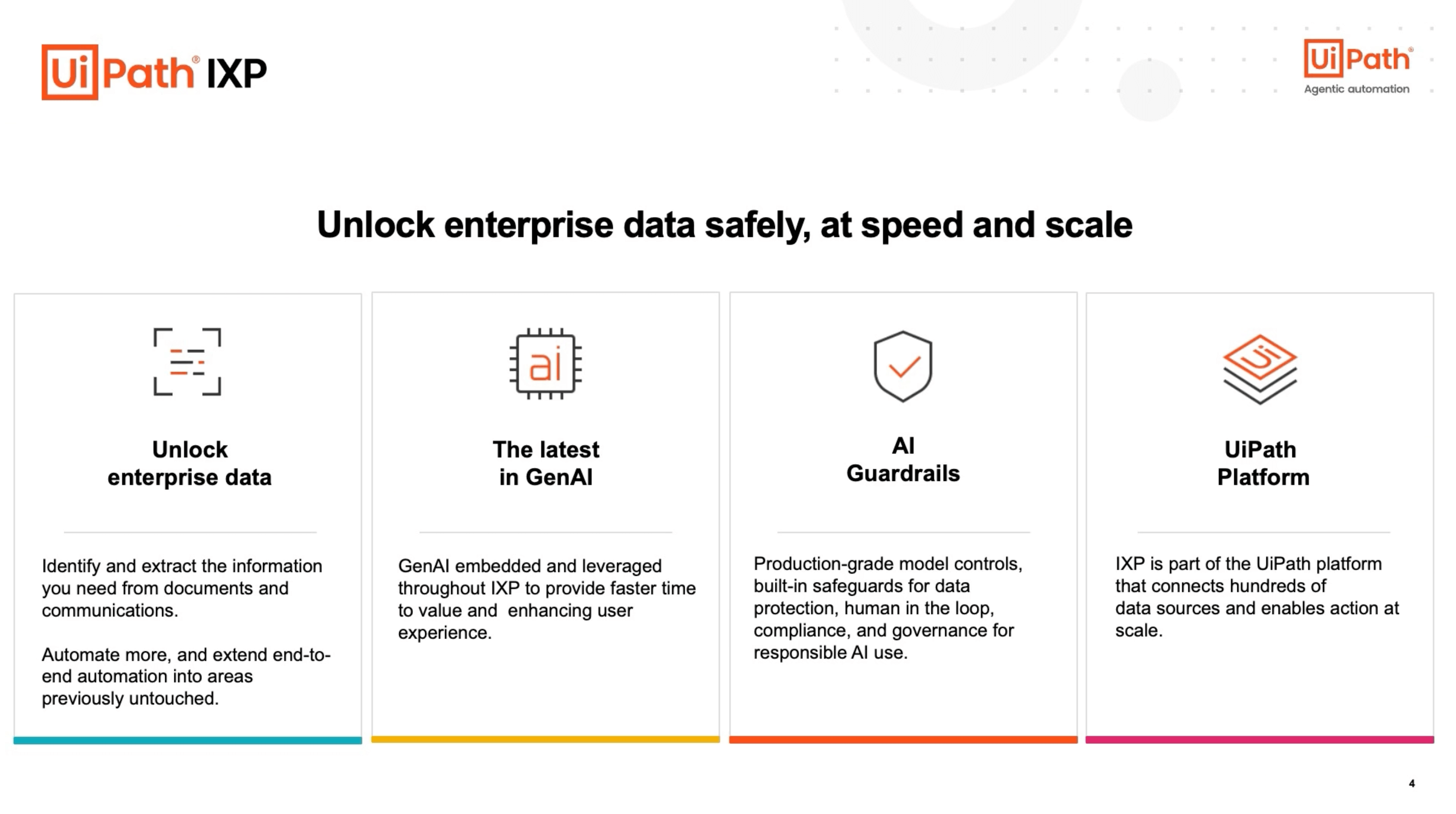 UiPath® IXP

UiPath®
Agentic automation

Unlock enterprise data safely, at speed and scale

Unlock enterprise data

Identify and extract the information you need from documents and communications.

Automate more, and extend end-to-end automation into areas previously untouched.

ai

The latest in GenAI

GenAI embedded and leveraged throughout IXP to provide faster time to value and enhancing user experience.

AI Guardrails

Production-grade model controls, built-in safeguards for data protection, human in the loop, compliance, and governance for responsible AI use.

Ui

UiPath Platform

IXP is part of the UiPath platform that connects hundreds of data sources and enables action at scale.

4